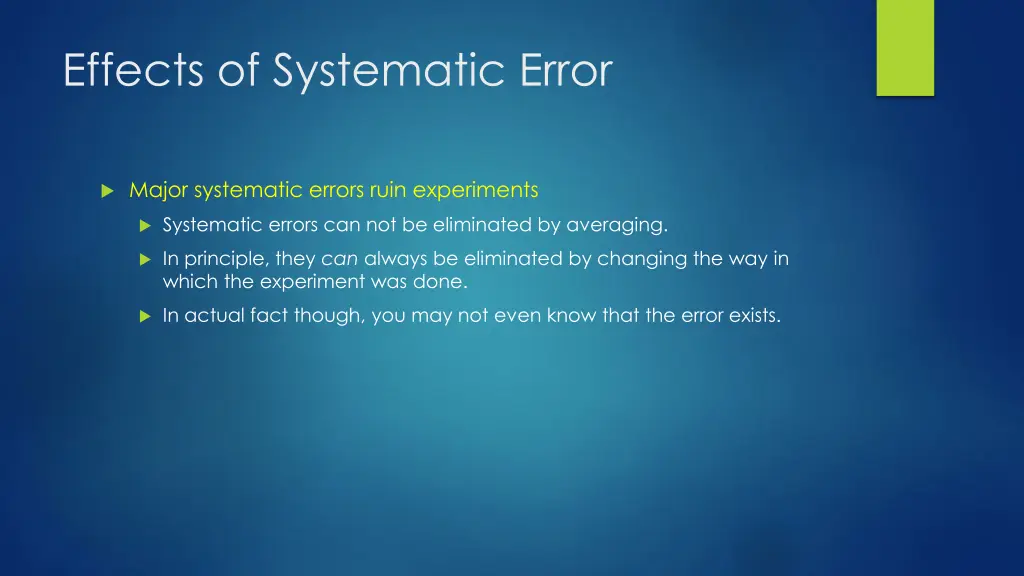 Effects of Systematic Error

Major systematic errors ruin experiments

Systematic errors can not be eliminated by averaging.

In principle, they can always be eliminated by changing the way in which the experiment was done.

In actual fact though, you may not even know that the error exists.